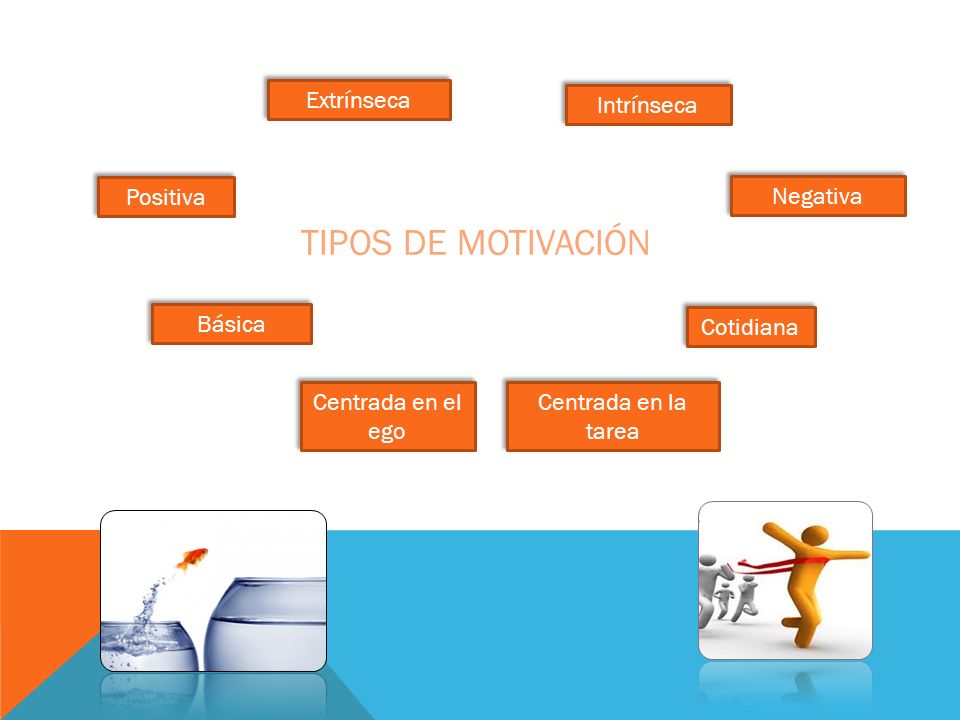 Extrínseca

Intrínseca

Positiva

Negativa

TIPOS DE MOTIVACIÓN

Básica

Cotidiana

Centrada en el ego

Centrada en la tarea